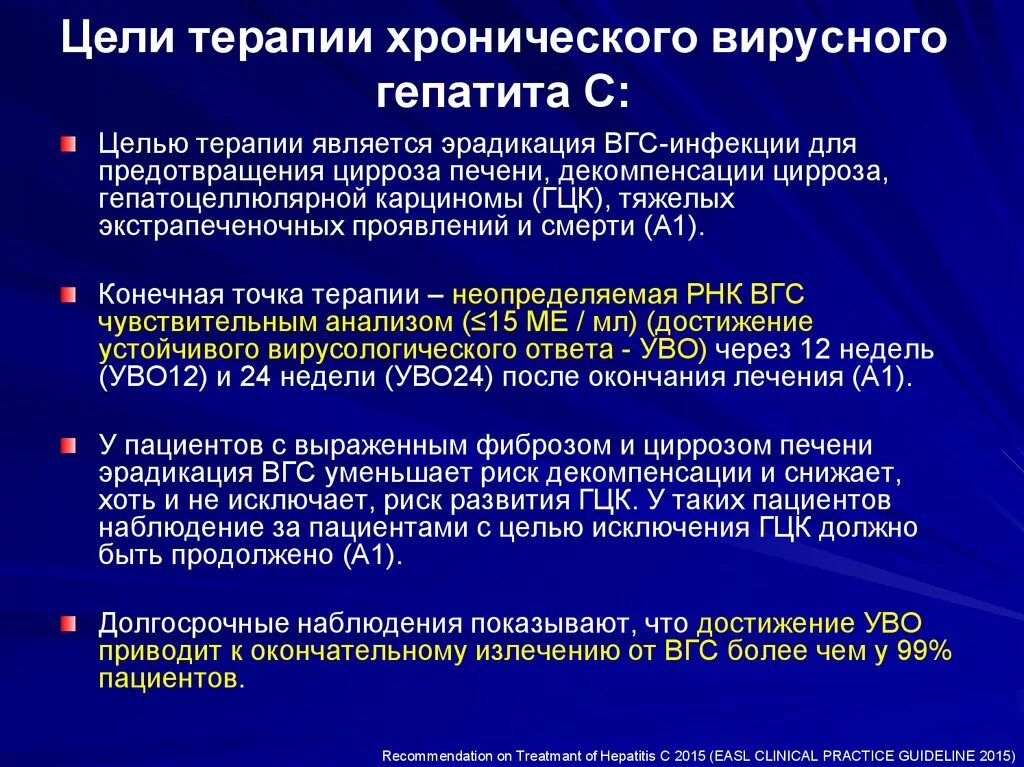 Цели терапии хронического вирусного гепатита С:

Целью терапии является эрадикация ВГС-инфекции для предотвращения цирроза печени, декомпенсации цирроза, гепатоцеллюлярной карциномы (ГЦК), тяжелых экстрапеченочных проявлений и смерти (А1).

Конечная точка терапии – неопределяемая РНК ВГС чувствительным анализом (≤15 МЕ / мл) (достижение устойчивого вирусологического ответа - УВО) через 12 недель (УВО12) и 24 недели (УВО24) после окончания лечения (А1).

У пациентов с выраженным фиброзом и циррозом печени эрадикация ВГС уменьшает риск декомпенсации и снижает, хоть и не исключает, риск развития ГЦК. У таких пациентов наблюдение за пациентами с целью исключения ГЦК должно быть продолжено (А1).

Долгосрочные наблюдения показывают, что достижение УВО приводит к окончательному излечению от ВГС более чем у 99% пациентов.

Recommendation on Treatmant of Hepatitis C 2015 (EASL CLINICAL PRACTICE GUIDELINE 2015)